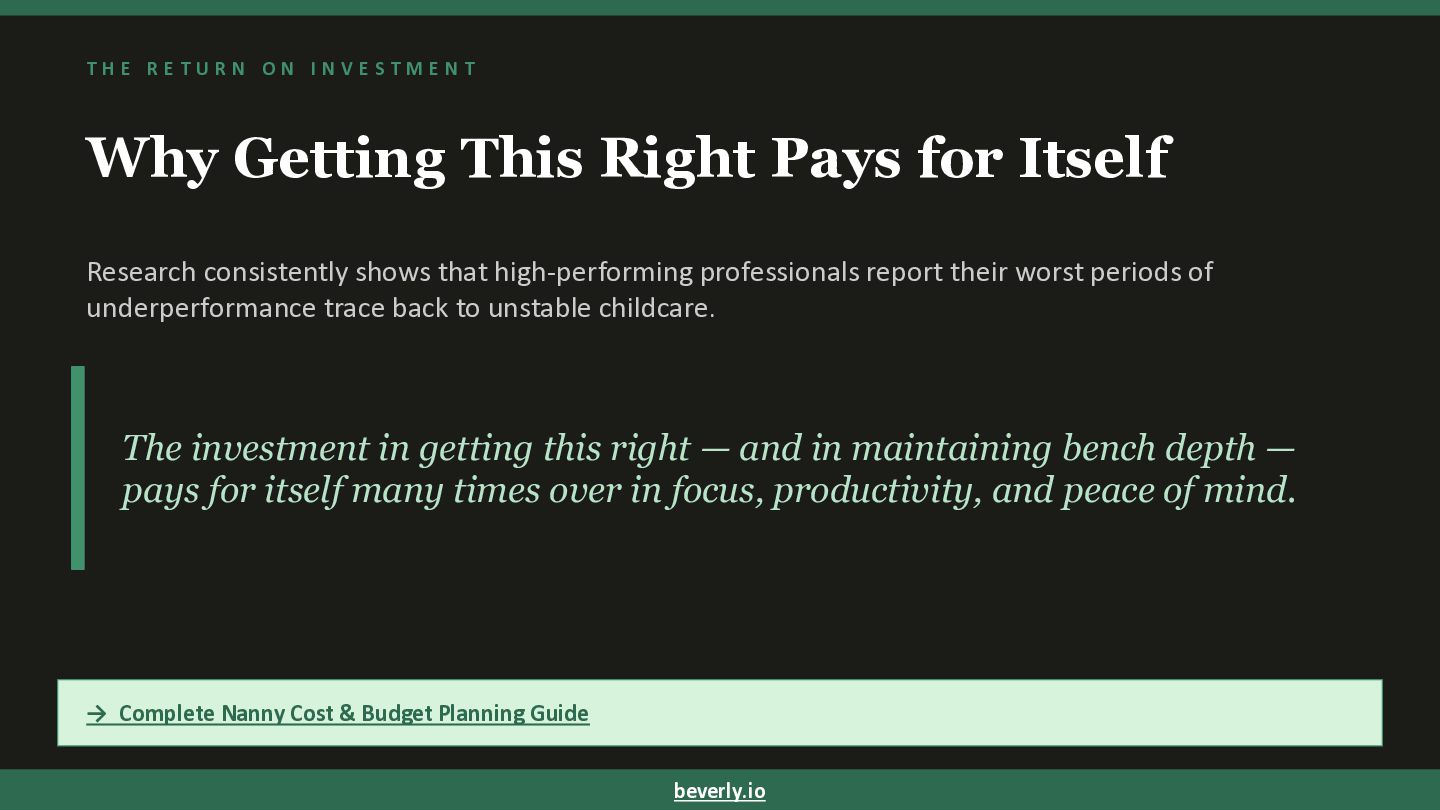 THE RETURN ON INVESTMENT

Why Getting This Right Pays for Itself

Research consistently shows that high-performing professionals report their worst periods of underperformance trace back to unstable childcare.

The investment in getting this right — and in maintaining bench depth — pays for itself many times over in focus, productivity, and peace of mind.

→ Complete Nanny Cost & Budget Planning Guide

beverly.io